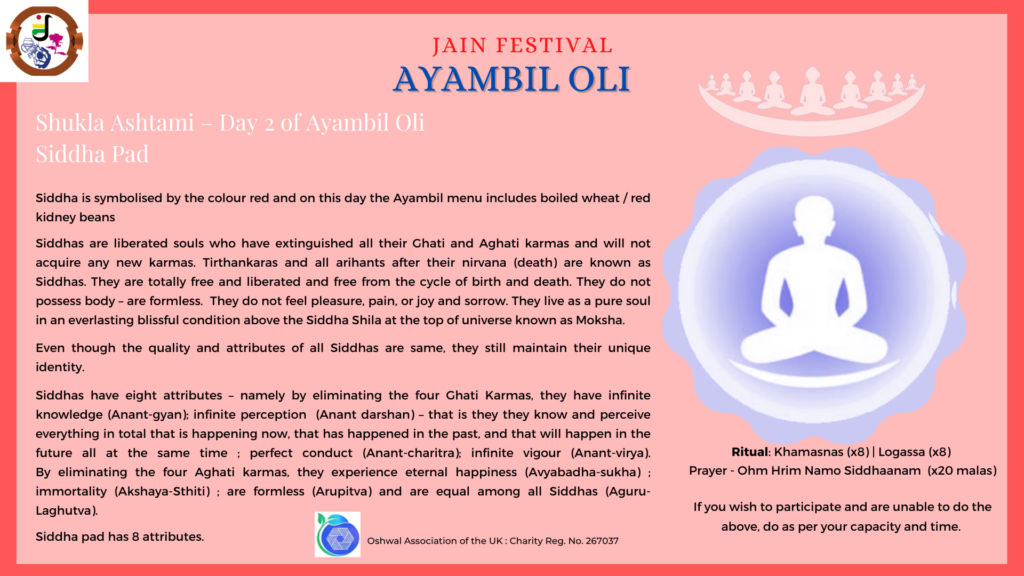 JAIN FESTIVAL
AYAMBIL OLI

Shukla Ashtami – Day 2 of Ayambil Oli
Siddha Pad

Siddha is symbolised by the colour red and on this day the Ayambil menu includes boiled wheat / red kidney beans

Siddhas are liberated souls who have extinguished all their Ghati and Aghati karmas and will not acquire any new karmas. Tirthankaras and all arihants after their nirvana (death) are known as Siddhas. They are totally free and liberated and free from the cycle of birth and death. They do not possess body – are formless. They do not feel pleasure, pain, or joy and sorrow. They live as a pure soul in an everlasting blissful condition above the Siddha Shila at the top of universe known as Moksha.

Even though the quality and attributes of all Siddhas are same, they still maintain their unique identity.

Siddhas have eight attributes – namely by eliminating the four Ghati Karmas, they have infinite knowledge (Anant-gyan); infinite perception (Anant darshan) – that is they they know and perceive everything in total that is happening now, that has happened in the past, and that will happen in the future all at the same time ; perfect conduct (Anant-charitra); infinite vigour (Anant-virya). By eliminating the four Aghati karmas, they experience eternal happiness (Avyabadha-sukha) ; immortality (Akshaya-Sthiti) ; are formless (Arupitva) and are equal among all Siddhas (Aguru-Laghutva).

Siddha pad has 8 attributes.

Oshwal Association of the UK : Charity Reg. No. 267037

Ritual: Khamasnas (x8) | Logassa (x8)
Prayer - Ohm Hrim Namo Siddhaanam (x20 malas)

If you wish to participate and are unable to do the above, do as per your capacity and time.